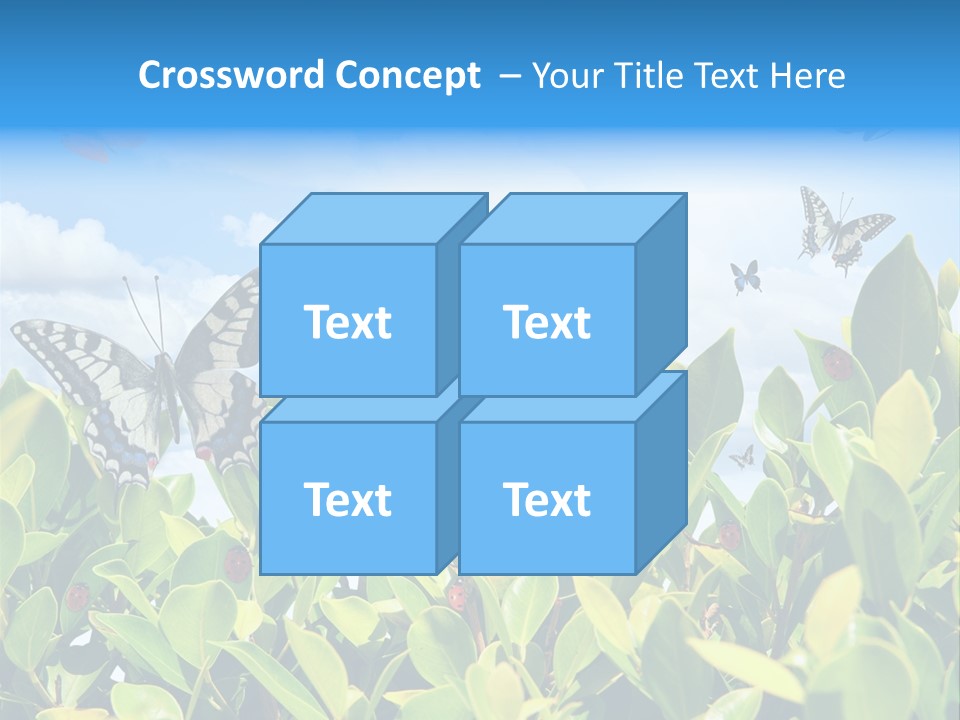 Crossword Concept – Your Title Text Here

Text

Text

Text

Text